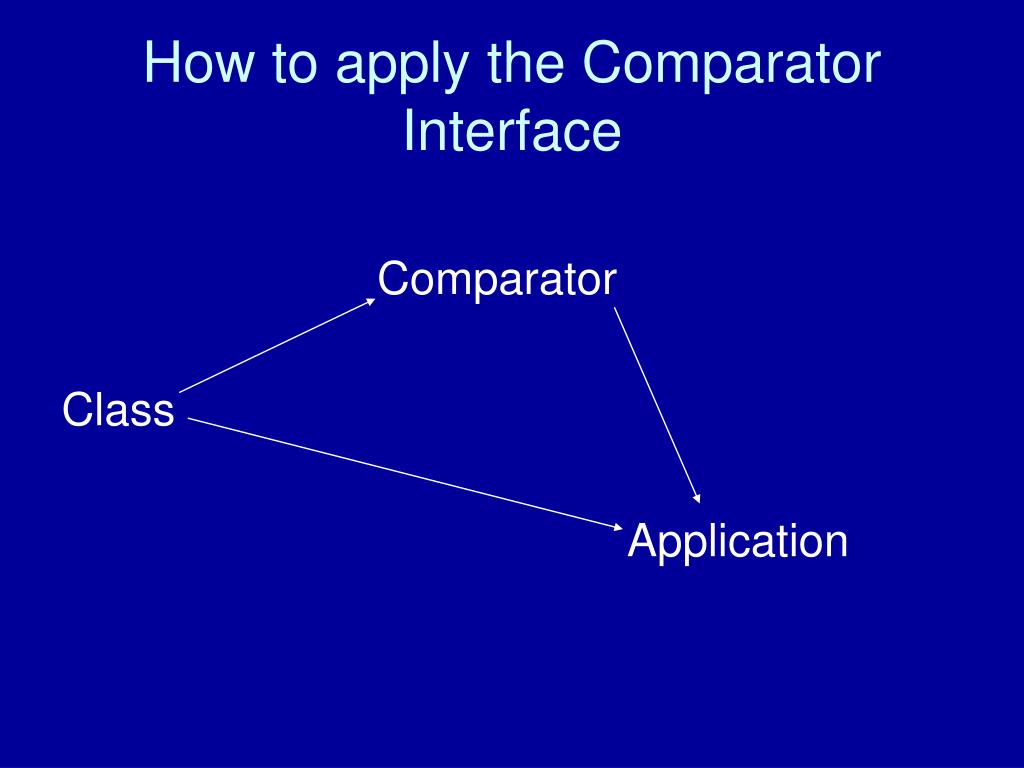 How to apply the Comparator Interface

Comparator

Class

Application